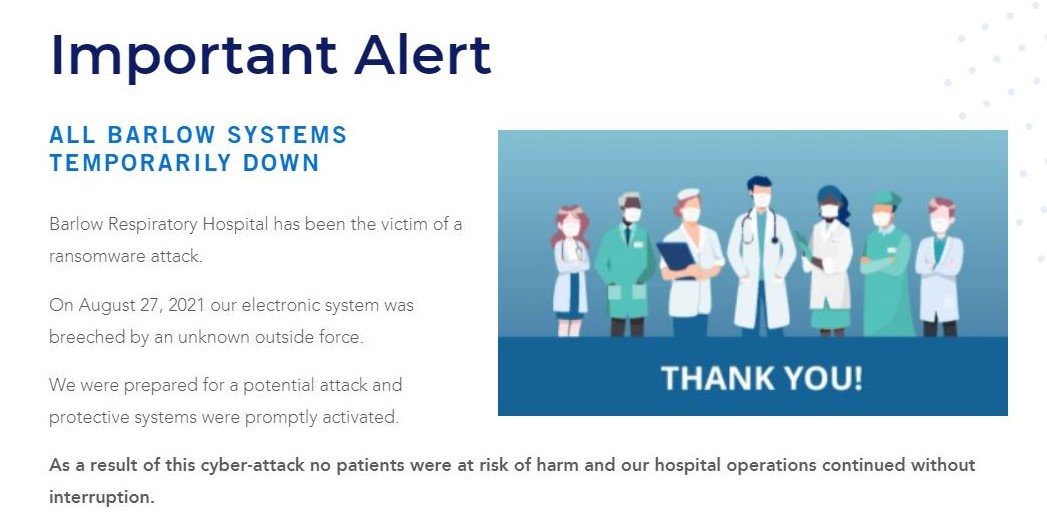 Important Alert

ALL BARLOW SYSTEMS TEMPORARILY DOWN

Barlow Respiratory Hospital has been the victim of a ransomware attack.

On August 27, 2021 our electronic system was breeched by an unknown outside force.

We were prepared for a potential attack and protective systems were promptly activated.

THANK YOU!

As a result of this cyber-attack no patients were at risk of harm and our hospital operations continued without interruption.